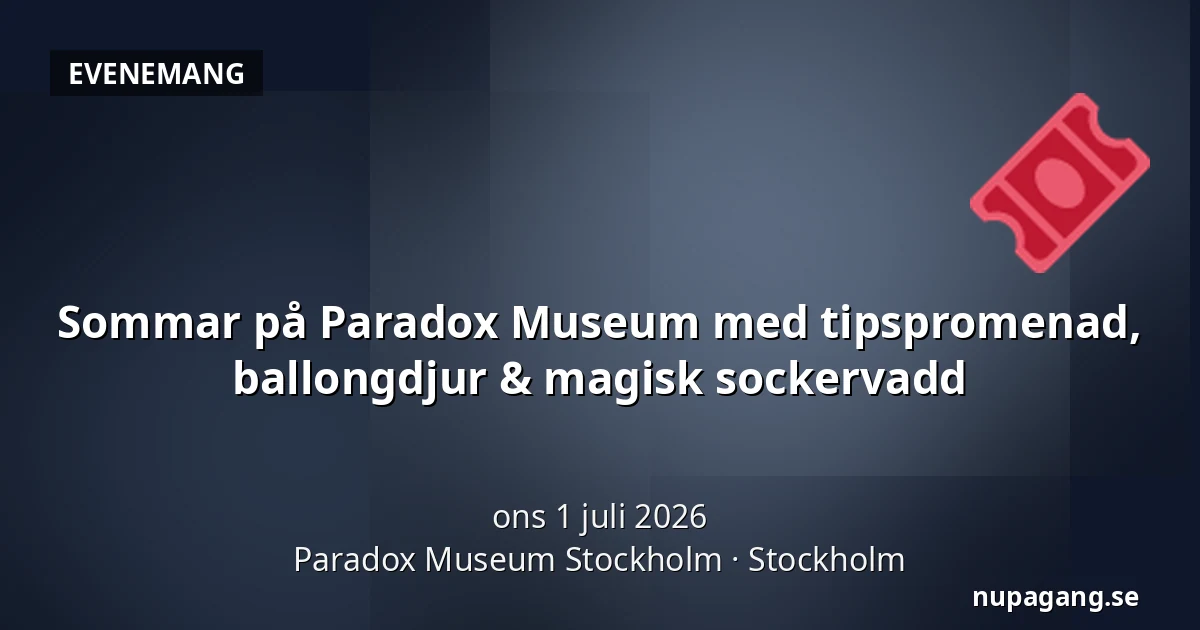 EVENEMANG

Sommar på Paradox Museum med tipspromenad, ballongdjur & magisk sockervadd

ons 1 juli 2026
Paradox Museum Stockholm · Stockholm

nupagang.se